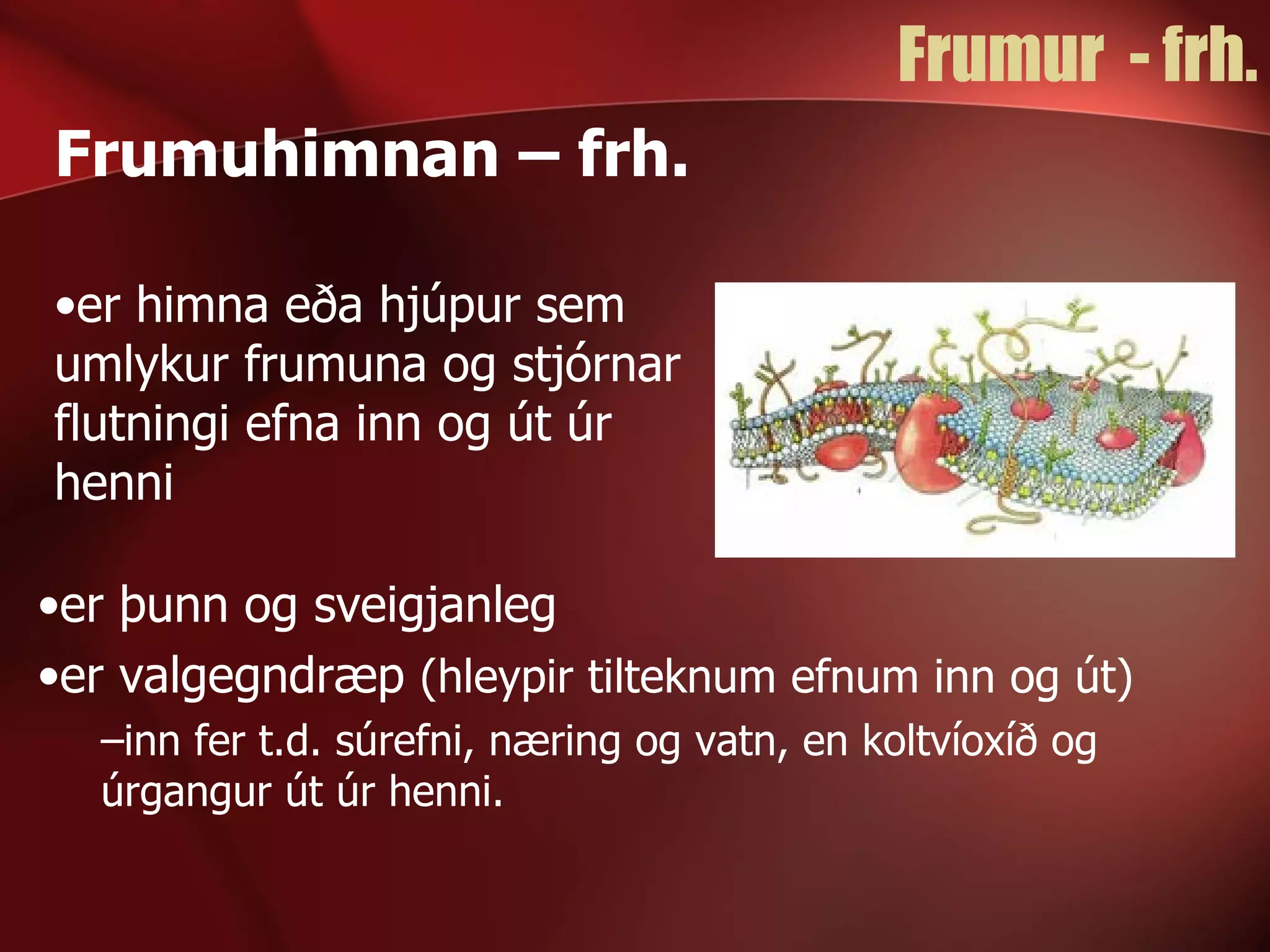 Frumur - frh.

Frumuhimnan – frh.

•er himna eða hjúpur sem umlykur frumuna og stjórnar flutningi efna inn og út úr henni

•er þunn og sveigjanleg

•er valgegndræp (hleypir tilteknum efnum inn og út)

–inn fer t.d. súrefni, næring og vatn, en koltvíoxíð og úrgangur út úr henni.